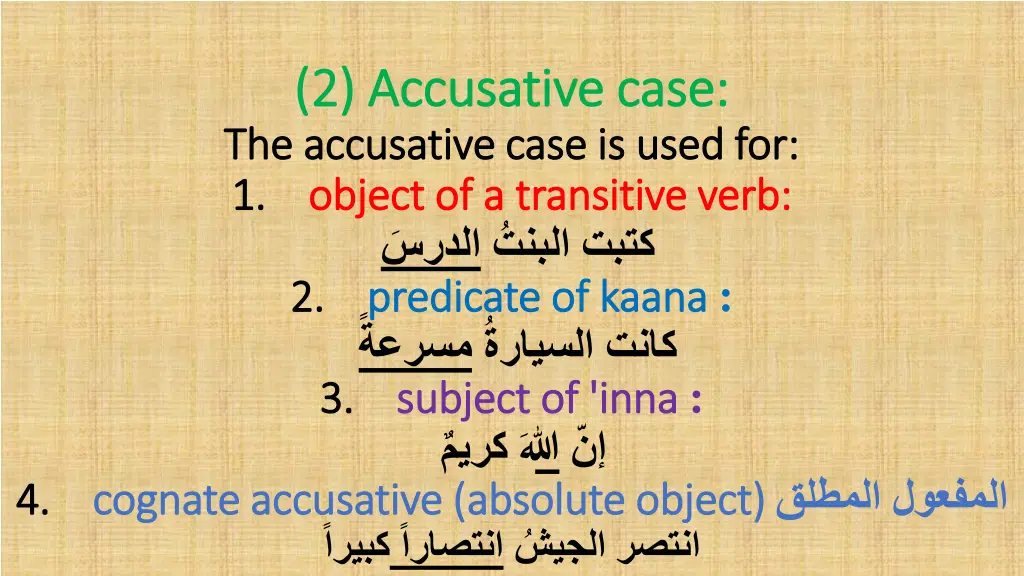 (2) Accusative case:
The accusative case is used for:
1. object of a transitive verb:
كتبت البنتُ الدرسَ
2. predicate of kaana :
كانت السيارةُ مسرعةً
3. subject of 'inna :
إنّ اللهَ كريمٌ
4. cognate accusative (absolute object) المفعول المطلق
انتصر الجيشُ انتصاراً كبيراً